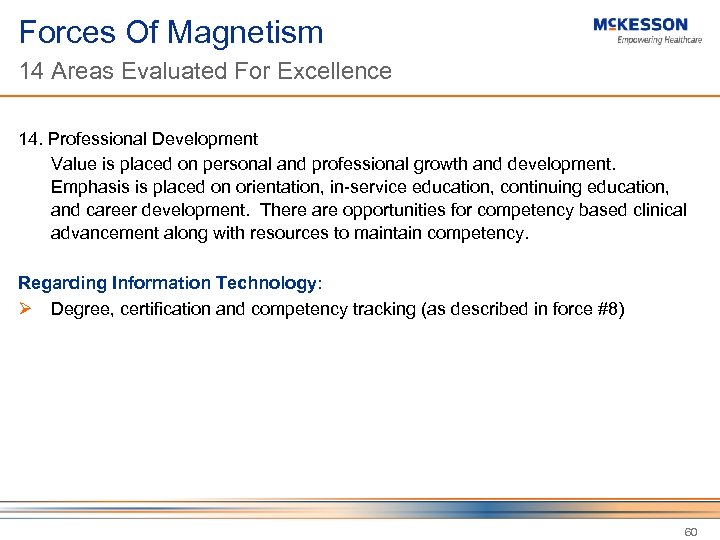 Forces Of Magnetism
14 Areas Evaluated For Excellence

McKESSON
Empowering Healthcare

14. Professional Development
Value is placed on personal and professional growth and development. Emphasis is placed on orientation, in-service education, continuing education, and career development. There are opportunities for competency based clinical advancement along with resources to maintain competency.

Regarding Information Technology:
➢ Degree, certification and competency tracking (as described in force #8)

60